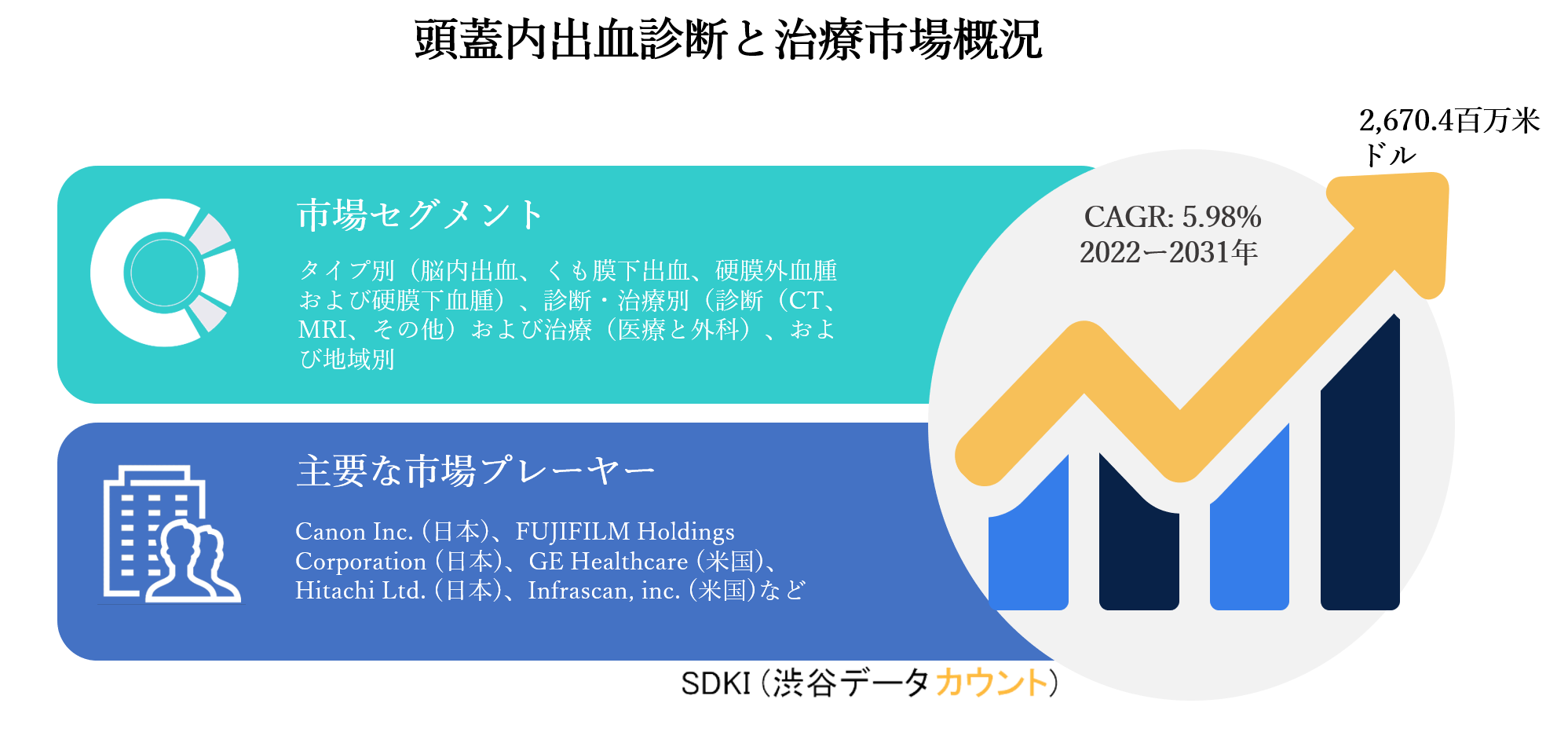 頭蓋内出血診断と治療市場概況

2,670.4百万米ドル

市場セグメント

タイプ別（脳内出血、くも膜下出血、硬膜外血腫および硬膜下血腫）、診断・治療別（診断（CT、MRI、その他）および治療（医療と外科）、および地域別

CAGR: 5.98%
2022ー2031年

主要な市場プレーヤー

Canon Inc. (日本)、FUJIFILM Holdings Corporation (日本)、GE Healthcare (米国)、Hitachi Ltd. (日本)、Infrascan, inc. (米国)など

SDKI (渋谷データカウント)